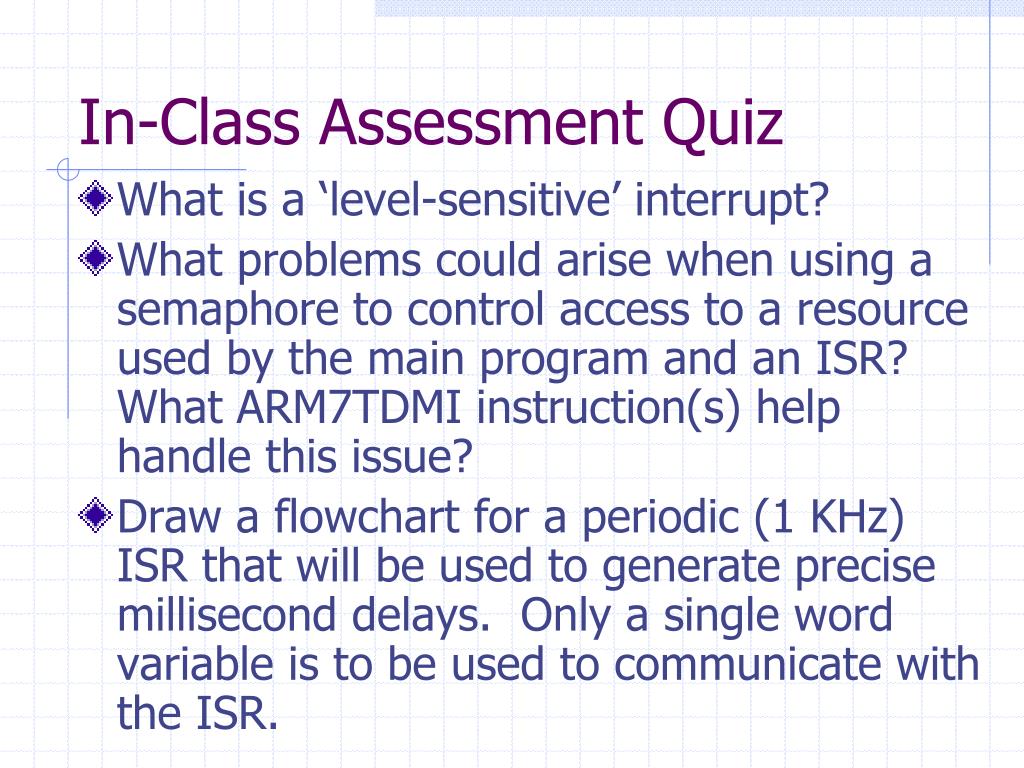 In-Class Assessment Quiz

What is a ‘level-sensitive’ interrupt?

What problems could arise when using a semaphore to control access to a resource used by the main program and an ISR? What ARM7TDMI instruction(s) help handle this issue?

Draw a flowchart for a periodic (1 KHz) ISR that will be used to generate precise millisecond delays.  Only a single word variable is to be used to communicate with the ISR.